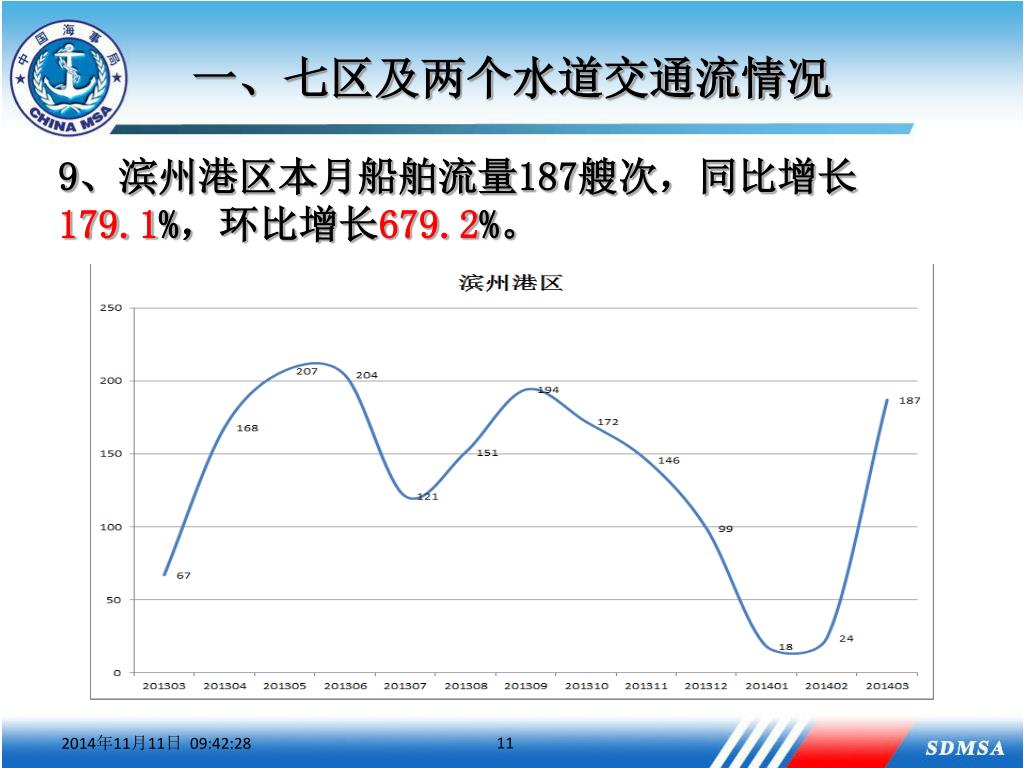 中国海事局
CHINA MSA

一、七区及两个水道交通流情况

9、滨州港区本月船舶流量187艘次，同比增长179.1%，环比增长679.2%。

滨州港区

250
200
150
100
50
0

67
168
207
204
121
151
194
172
146
99
18
24
187

201303 201304 201305 201306 201307 201308 201309 201310 201311 201312 201401 201402 201403

2014年11月11日 09:42:28
11
SDMSA